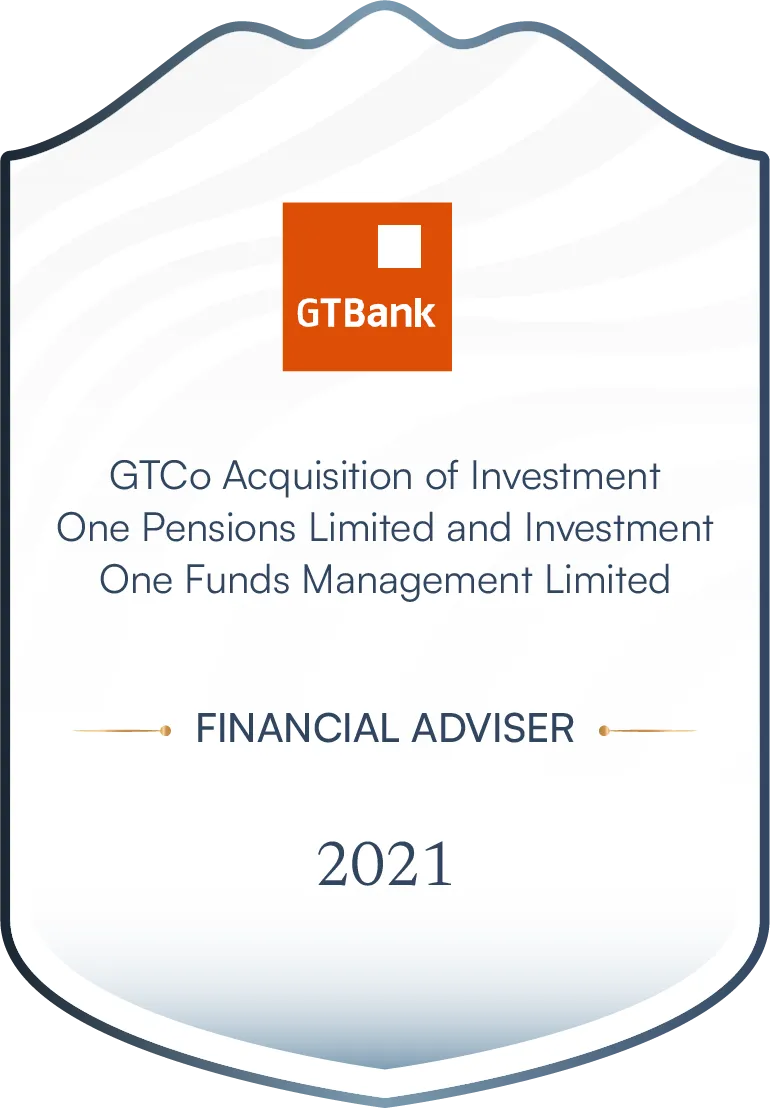 GTBank

GTCo Acquisition of Investment One Pensions Limited and Investment One Funds Management Limited

FINANCIAL ADVISER

2021